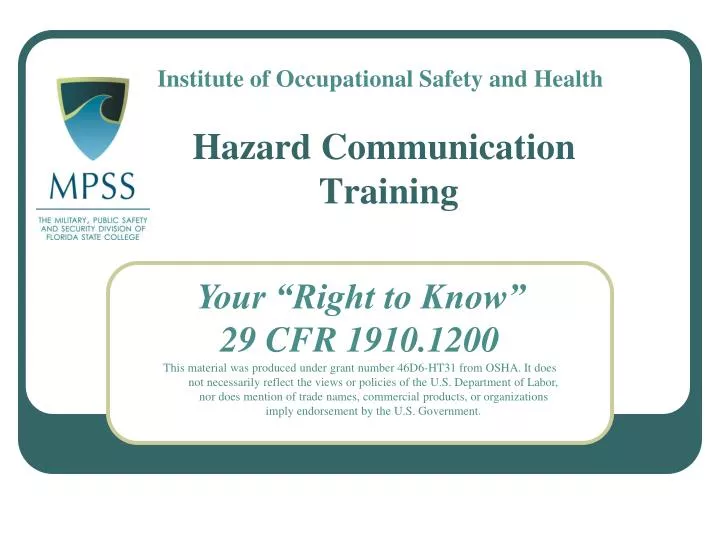 MPSS
THE MILITARY, PUBLIC SAFETY AND SECURITY DIVISION OF FLORIDA STATE COLLEGE

Institute of Occupational Safety and Health

Hazard Communication Training

Your “Right to Know”
29 CFR 1910.1200

This material was produced under grant number 46D6-HT31 from OSHA. It does not necessarily reflect the views or policies of the U.S. Department of Labor, nor does mention of trade names, commercial products, or organizations imply endorsement by the U.S. Government.